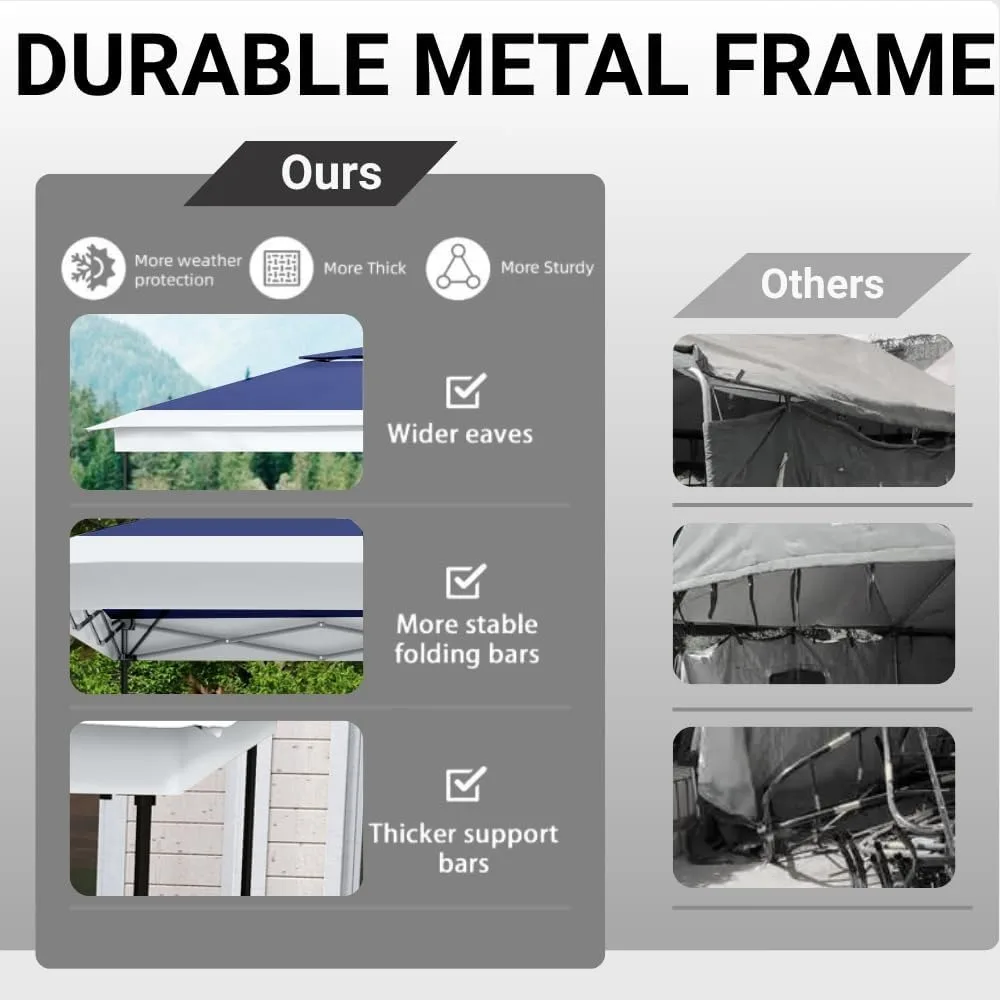 DURABLE METAL FRAME

Ours

More weather protection

More Thick

More Sturdy

Wider eaves

More stable folding bars

Thicker support bars

Others